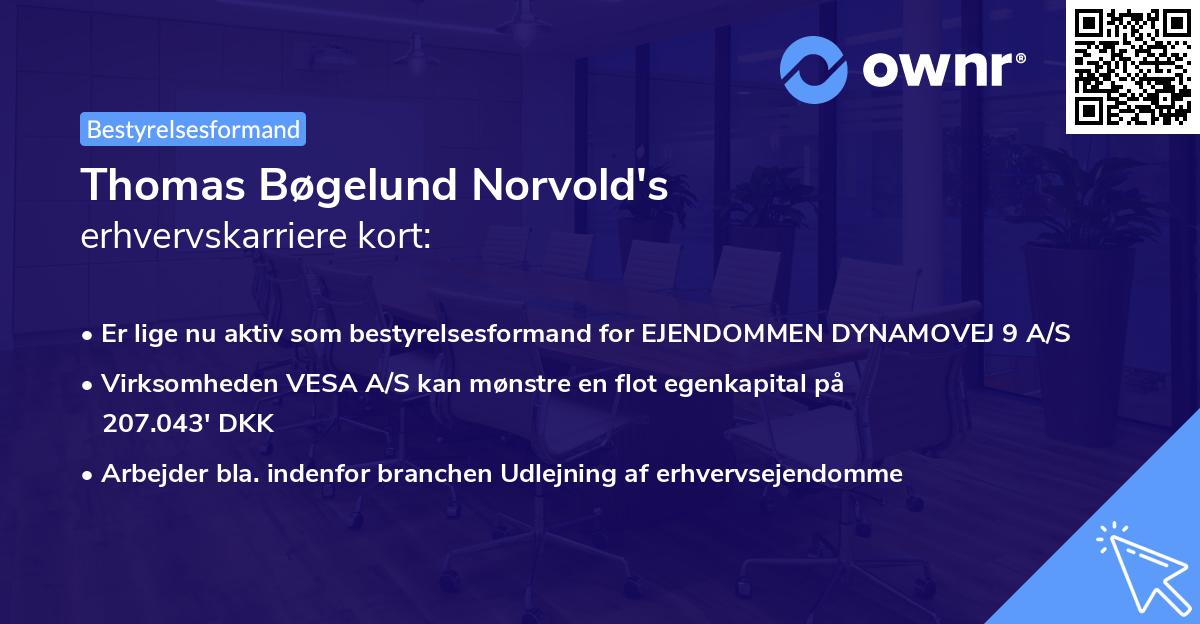 ownr®

Bestyrelsesformand

Thomas Bøgelund Norvold's
erhvervskarriere kort:

• Er lige nu aktiv som bestyrelsesformand for EJENDOMMEN DYNAMOVEJ 9 A/S

• Virksomheden VESA A/S kan mønstre en flot egenkapital på 207.043' DKK

• Arbejder bla. indenfor branchen Udlejning af erhvervsejendomme